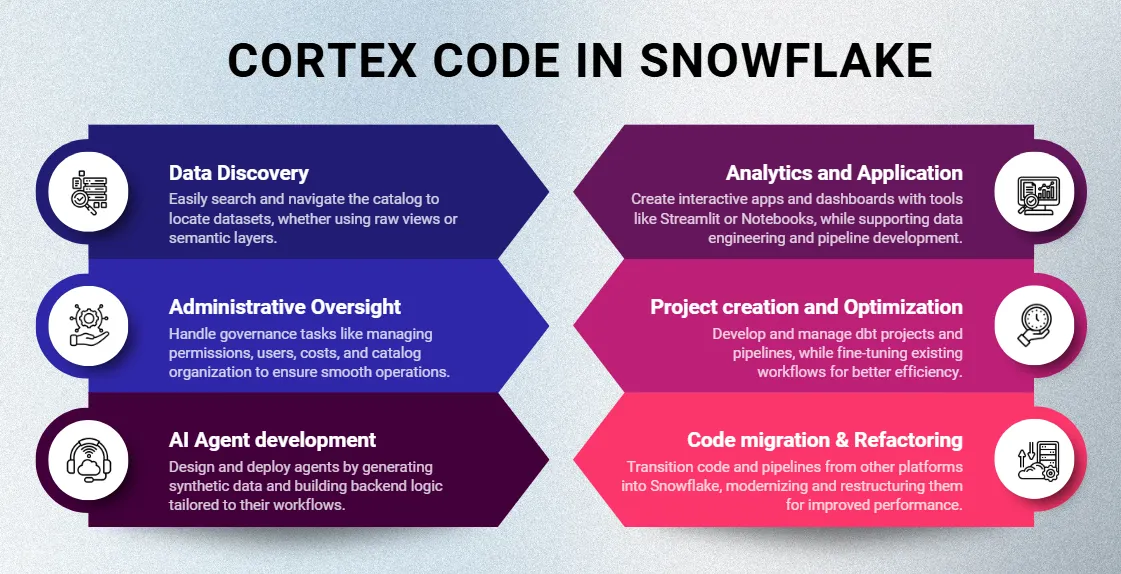 CORTEX CODE IN SNOWFLAKE

Data Discovery
Easily search and navigate the catalog to locate datasets, whether using raw views or semantic layers.

Administrative Oversight
Handle governance tasks like managing permissions, users, costs, and catalog organization to ensure smooth operations.

AI Agent development
Design and deploy agents by generating synthetic data and building backend logic tailored to their workflows.

Analytics and Application
Create interactive apps and dashboards with tools like Streamlit or Notebooks, while supporting data engineering and pipeline development.

Project creation and Optimization
Develop and manage dbt projects and pipelines, while fine-tuning existing workflows for better efficiency.

Code migration & Refactoring
Transition code and pipelines from other platforms into Snowflake, modernizing and restructuring them for improved performance.